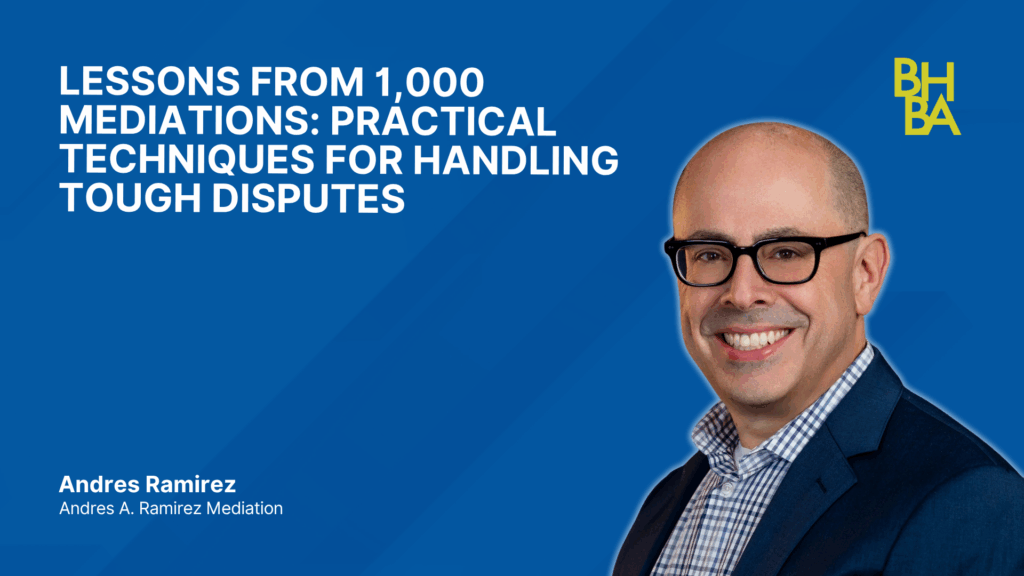 LESSONS FROM 1,000 MEDIATIONS: PRACTICAL TECHNIQUES FOR HANDLING TOUGH DISPUTES

BH
BA

Andres Ramirez
Andres A. Ramirez Mediation